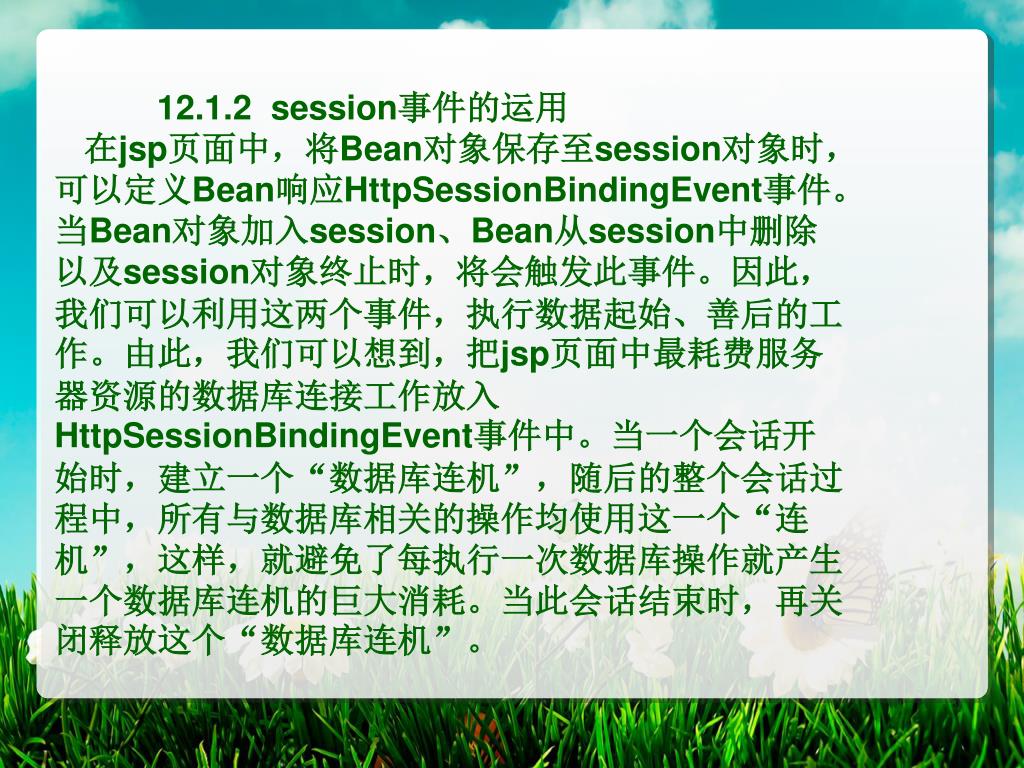 12.1.2 session事件的运用

在jsp页面中，将Bean对象保存至session对象时，可以定义Bean响应HttpSessionBindingEvent事件。当Bean对象加入session、Bean从session中删除以及session对象终止时，将会触发此事件。因此，我们可以利用这两个事件，执行数据起始、善后的工作。由此，我们可以想到，把jsp页面中最耗费服务器资源的数据库连接工作放入HttpSessionBindingEvent事件中。当一个会话开始时，建立一个“数据库连机”，随后的整个会话过程中，所有与数据库相关的操作均使用这一个“连机”，这样，就避免了每执行一次数据库操作就产生一个数据库连机的巨大消耗。当此会话结束时，再关闭释放这个“数据库连机”。